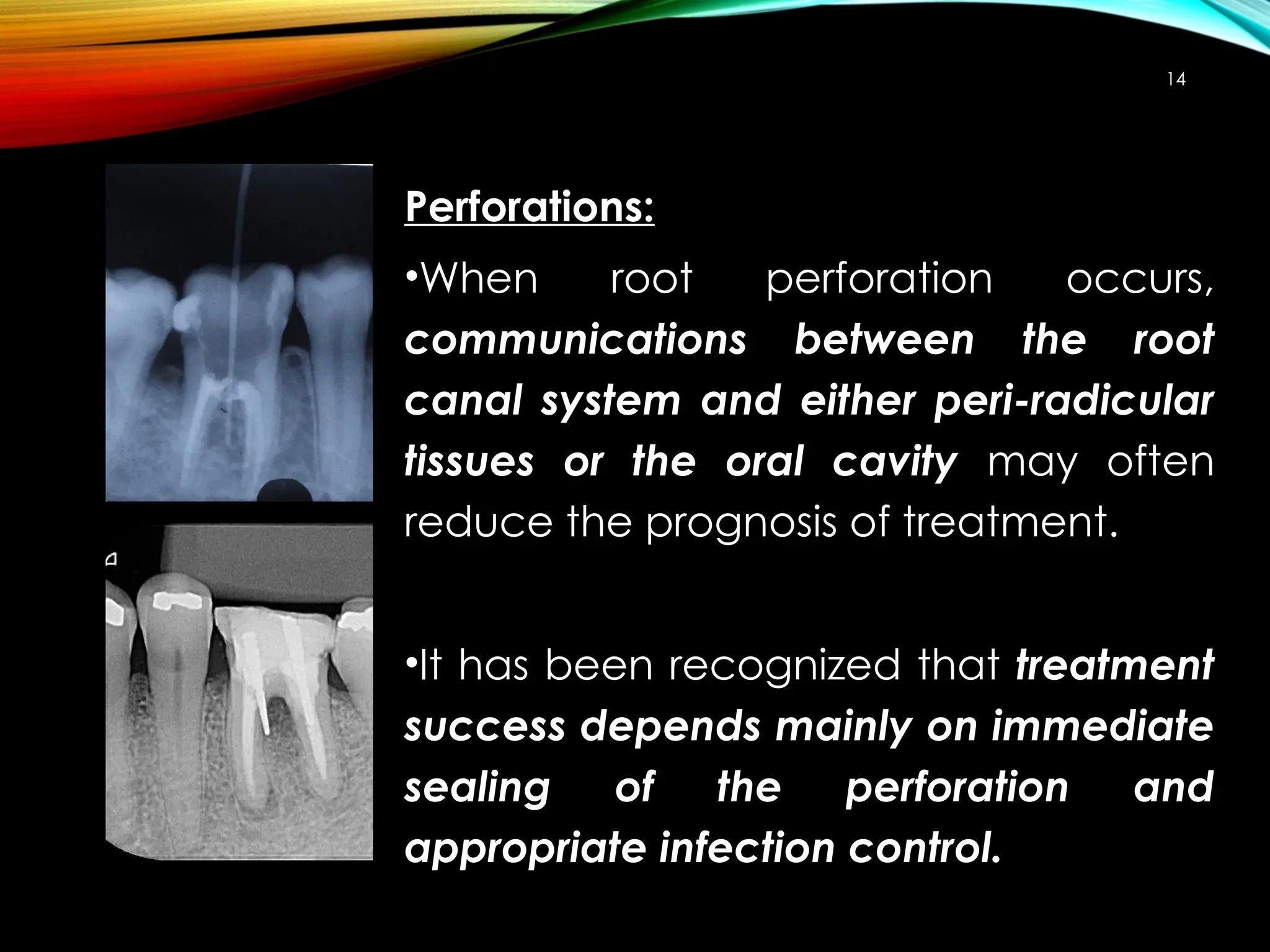 14

Perforations:

•When root perforation occurs, communications between the root canal system and either peri-radicular tissues or the oral cavity may often reduce the prognosis of treatment.

•It has been recognized that treatment success depends mainly on immediate sealing of the perforation and appropriate infection control.